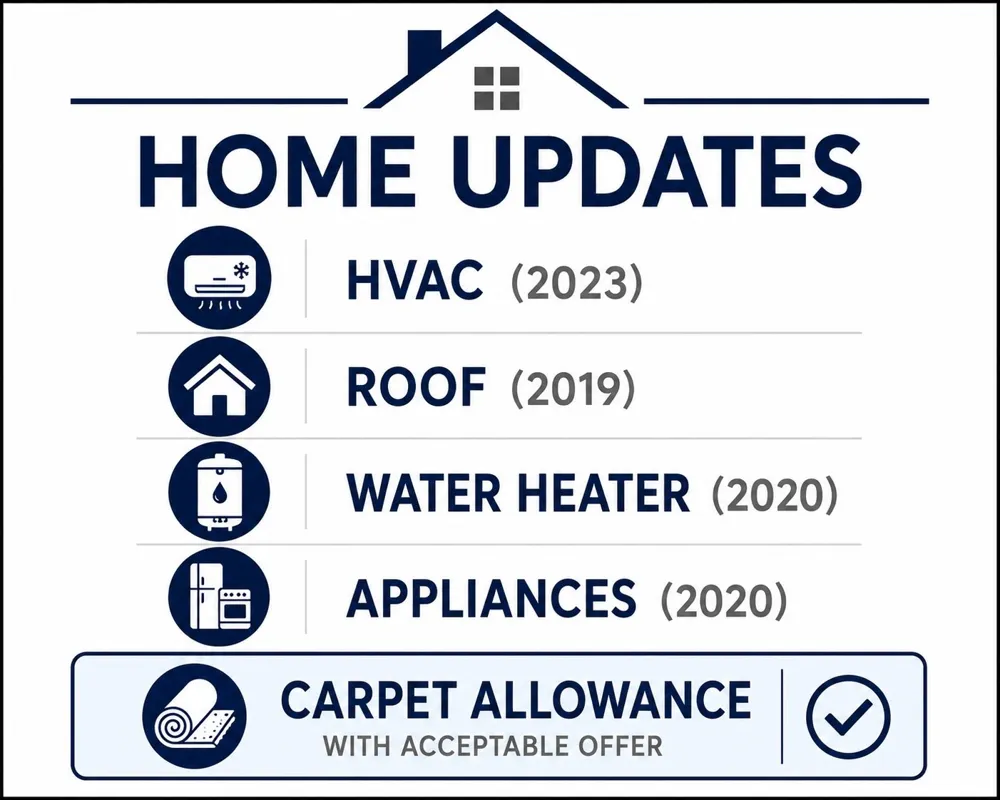 HOME UPDATES

HVAC (2023)

ROOF (2019)

WATER HEATER (2020)

APPLIANCES (2020)

CARPET ALLOWANCE
WITH ACCEPTABLE OFFER